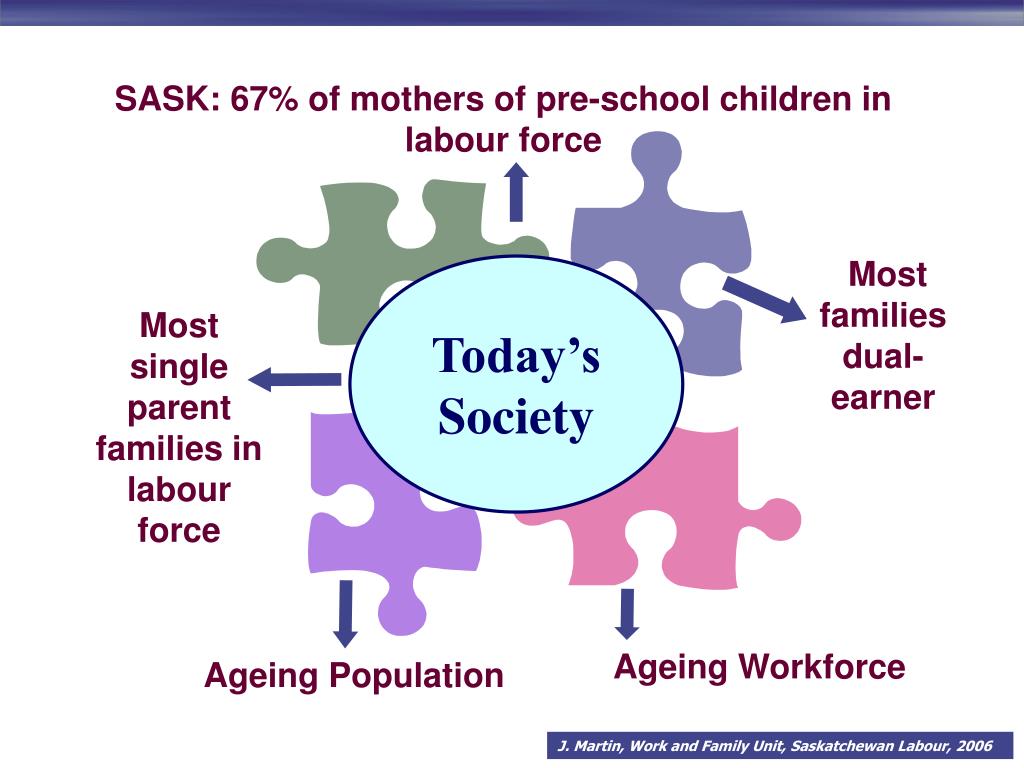 SASK: 67% of mothers of pre-school children in labour force

Most single parent families in labour force

Today's Society

Most families dual-earner

Ageing Population

Ageing Workforce

J. Martin, Work and Family Unit, Saskatchewan Labour, 2006